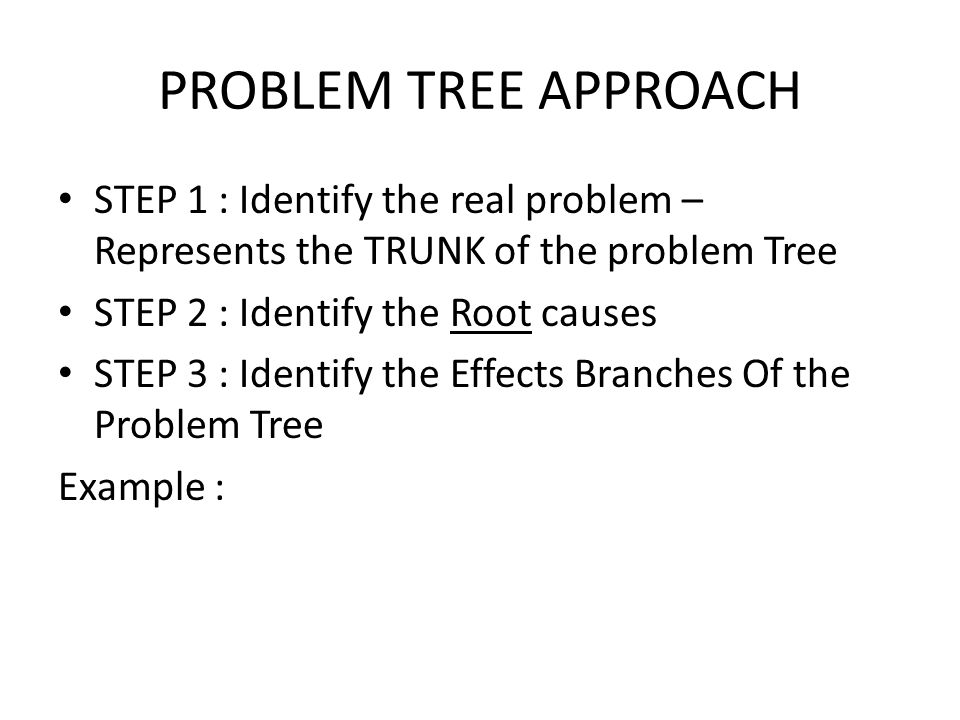 PROBLEM TREE APPROACH

• STEP 1 : Identify the real problem – Represents the TRUNK of the problem Tree
• STEP 2 : Identify the Root causes
• STEP 3 : Identify the Effects Branches Of the Problem Tree

Example :